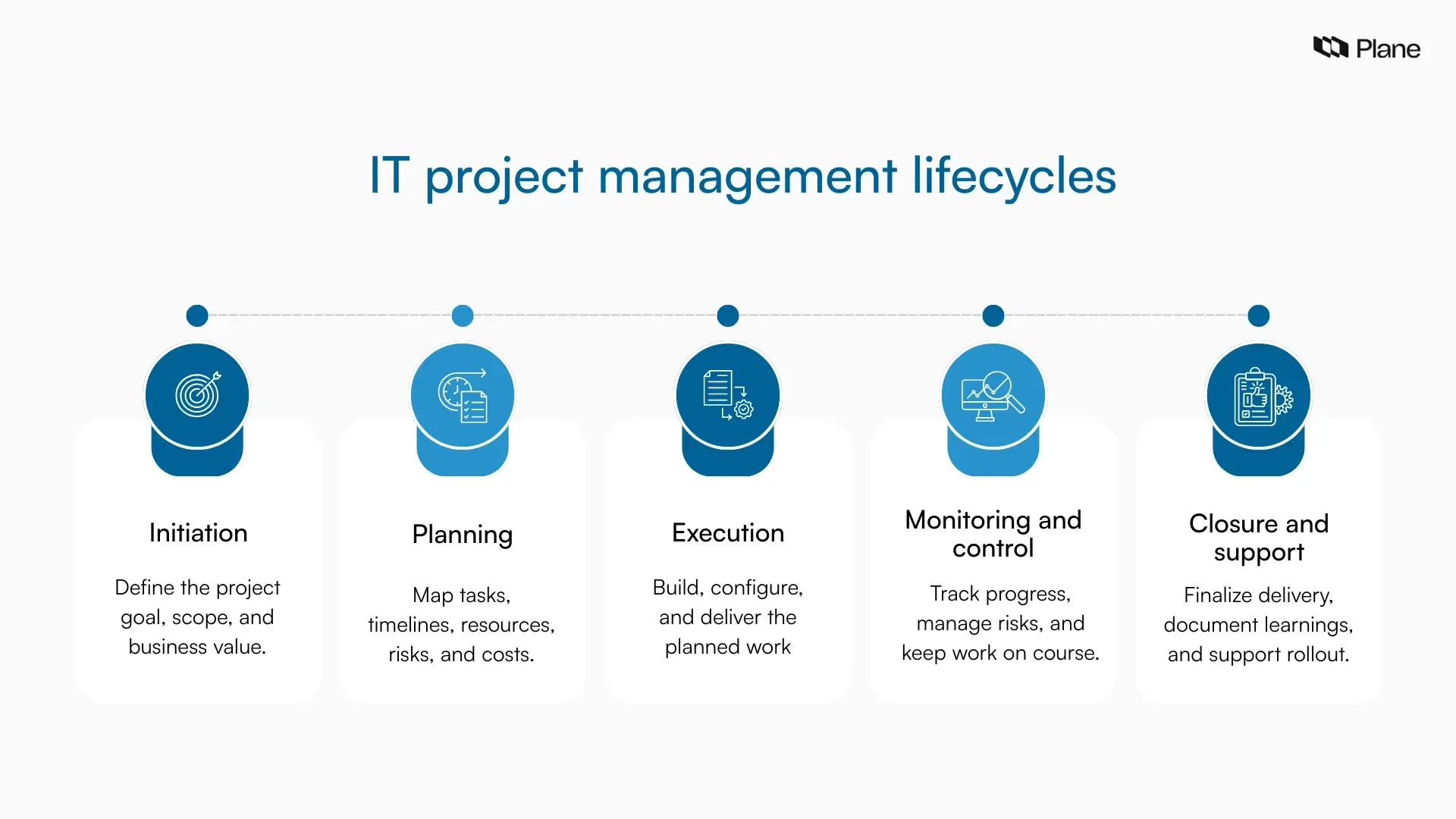 Plane

IT project management lifecycles

Initiation

Define the project goal, scope, and business value.

Planning

Map tasks, timelines, resources, risks, and costs.

Execution

Build, configure, and deliver the planned work

Monitoring and control

Track progress, manage risks, and keep work on course.

Closure and support

Finalize delivery, document learnings, and support rollout.